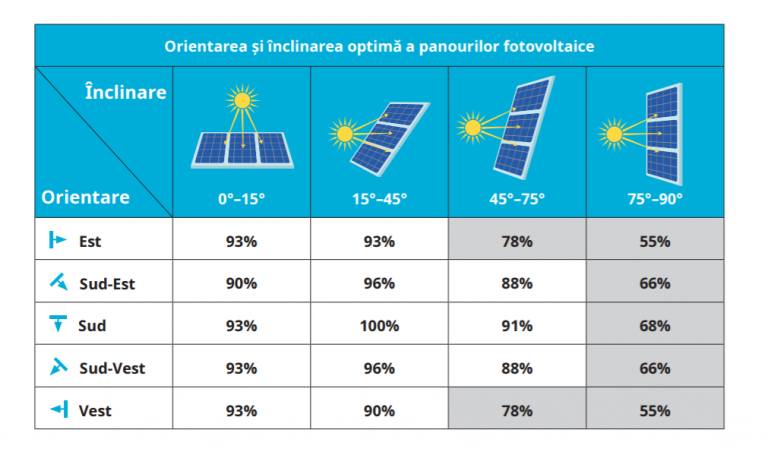 Orientarea și înclinarea optimă a panourilor fotovoltaice

| Înclinare / Orientare | 0°–15° | 15°–45° | 45°–75° | 75°–90° |
|---|---|---|---|---|
| Est | 93% | 93% | 78% | 55% |
| Sud-Est | 90% | 96% | 88% | 66% |
| Sud | 93% | 100% | 91% | 68% |
| Sud-Vest | 93% | 96% | 88% | 66% |
| Vest | 93% | 90% | 78% | 55% |